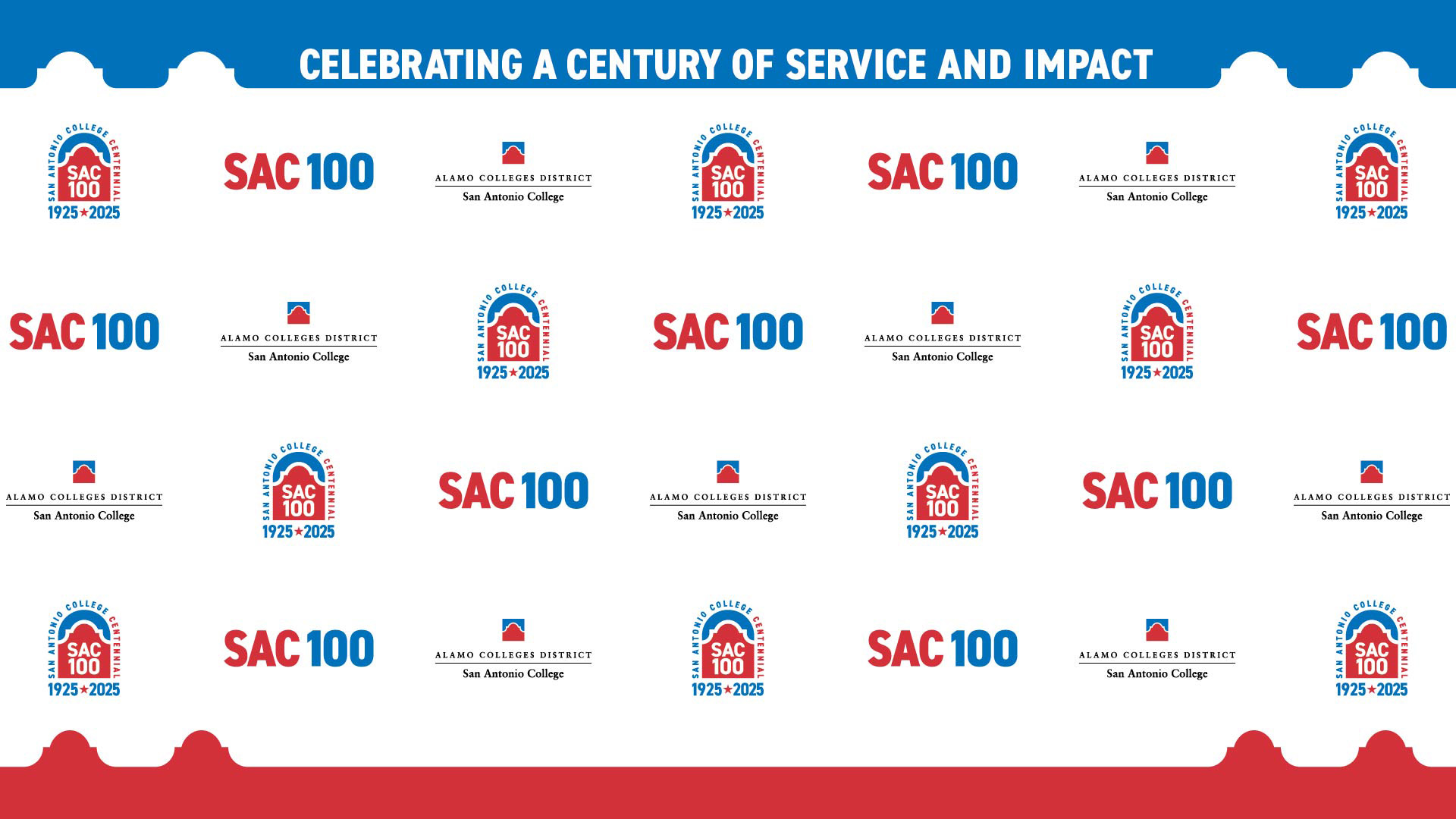 CELEBRATING A CENTURY OF SERVICE AND IMPACT

SAN ANTONIO COLLEGE CENTENNIAL SAC 100 1925★2025

SAC 100

ALAMO COLLEGES DISTRICT
San Antonio College

SAN ANTONIO COLLEGE CENTENNIAL SAC 100 1925★2025

SAC 100

ALAMO COLLEGES DISTRICT
San Antonio College

SAN ANTONIO COLLEGE CENTENNIAL SAC 100 1925★2025

SAC 100

ALAMO COLLEGES DISTRICT
San Antonio College

SAN ANTONIO COLLEGE CENTENNIAL SAC 100 1925★2025

SAC 100

ALAMO COLLEGES DISTRICT
San Antonio College

SAN ANTONIO COLLEGE CENTENNIAL SAC 100 1925★2025

SAC 100

ALAMO COLLEGES DISTRICT
San Antonio College

SAN ANTONIO COLLEGE CENTENNIAL SAC 100 1925★2025

SAC 100

ALAMO COLLEGES DISTRICT
San Antonio College

SAN ANTONIO COLLEGE CENTENNIAL SAC 100 1925★2025

SAC 100

ALAMO COLLEGES DISTRICT
San Antonio College

SAN ANTONIO COLLEGE CENTENNIAL SAC 100 1925★2025

SAC 100

ALAMO COLLEGES DISTRICT
San Antonio College

SAN ANTONIO COLLEGE CENTENNIAL SAC 100 1925★2025

SAC 100

ALAMO COLLEGES DISTRICT
San Antonio College

SAN ANTONIO COLLEGE CENTENNIAL SAC 100 1925★2025